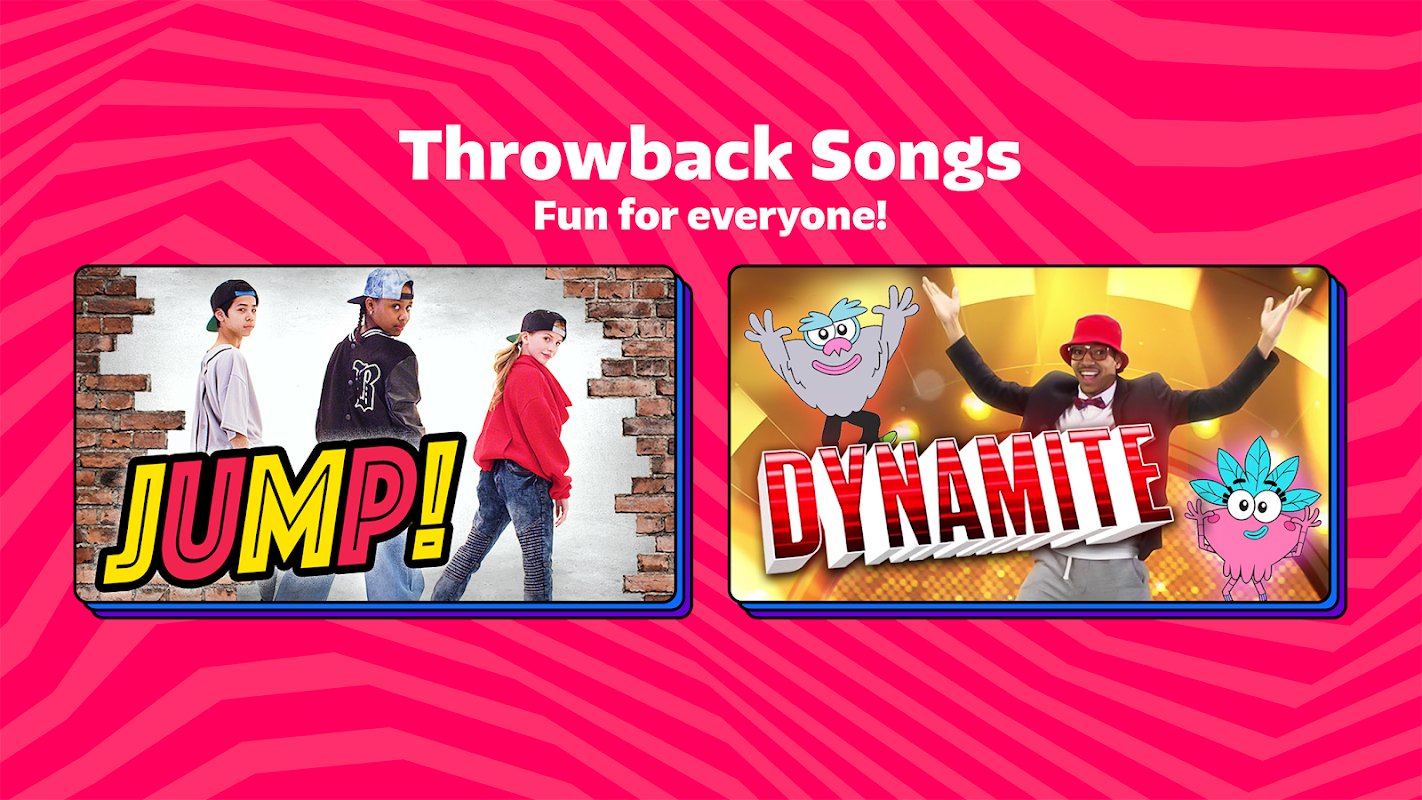 Throwback Songs
Fun for everyone!

JUMP!

DYNAMITE